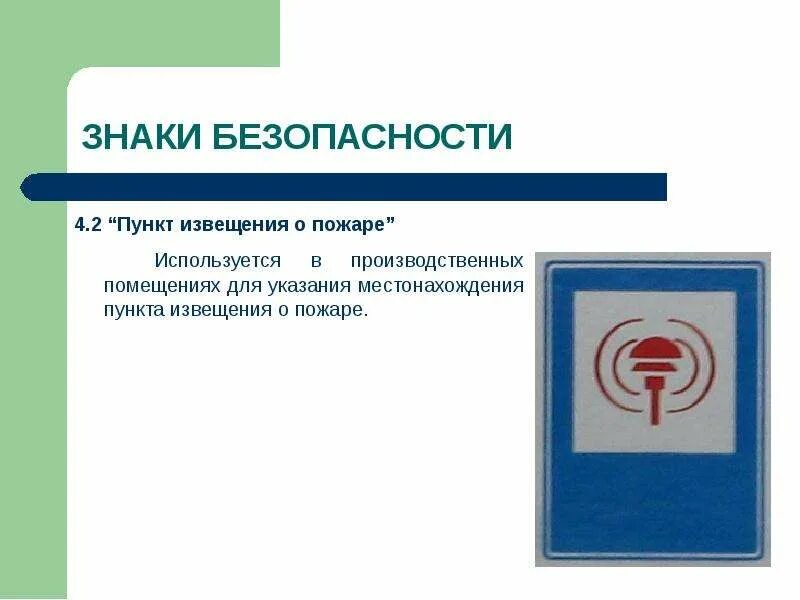 ЗНАКИ БЕЗОПАСНОСТИ

4.2 “Пункт извещения о пожаре”

Используется в производственных помещениях для указания местонахождения пункта извещения о пожаре.